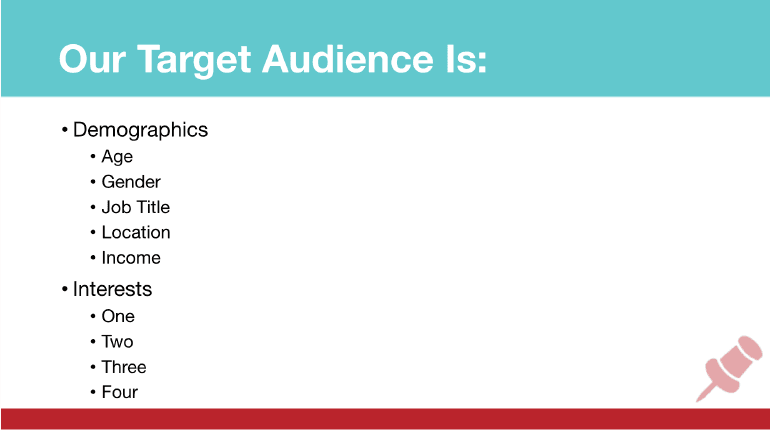 Our Target Audience Is:

• Demographics
  • Age
  • Gender
  • Job Title
  • Location
  • Income
• Interests
  • One
  • Two
  • Three
  • Four